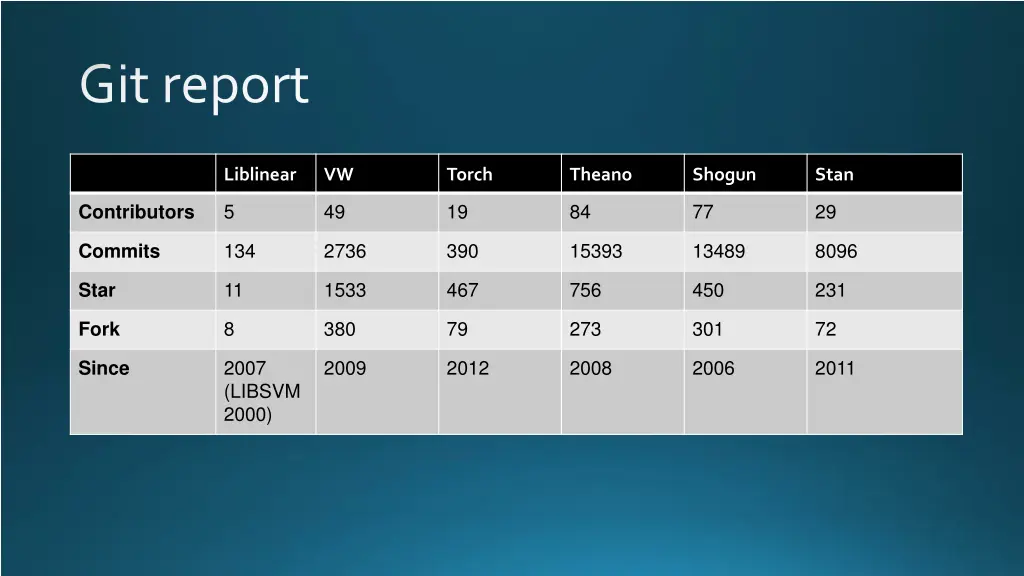 Git report

| | Liblinear | VW | Torch | Theano | Shogun | Stan |
|---|---|---|---|---|---|---|
| Contributors | 5 | 49 | 19 | 84 | 77 | 29 |
| Commits | 134 | 2736 | 390 | 15393 | 13489 | 8096 |
| Star | 11 | 1533 | 467 | 756 | 450 | 231 |
| Fork | 8 | 380 | 79 | 273 | 301 | 72 |
| Since | 2007 (LIBSVM 2000) | 2009 | 2012 | 2008 | 2006 | 2011 |